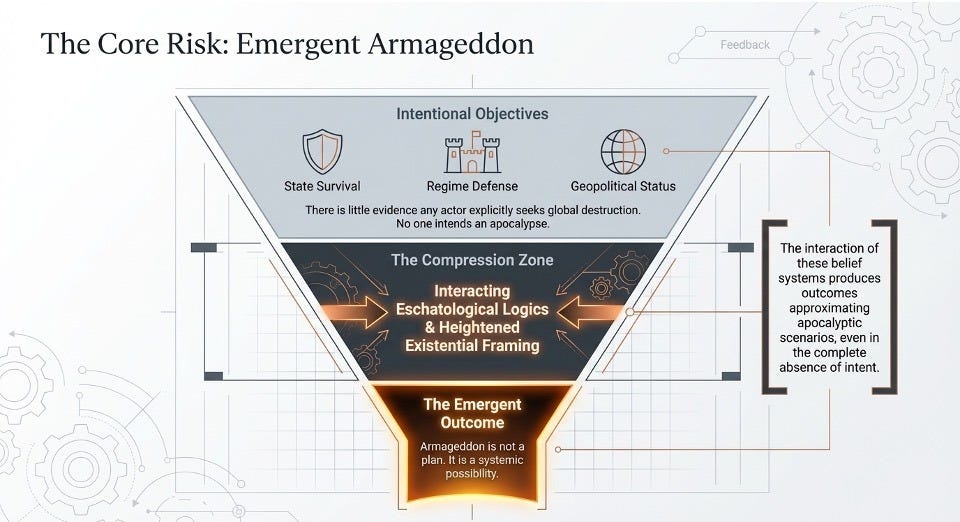 The Core Risk: Emergent Armageddon

Feedback

Intentional Objectives

State Survival

Regime Defense

Geopolitical Status

There is little evidence any actor explicitly seeks global destruction. No one intends an apocalypse.

The Compression Zone

Interacting Eschatological Logics & Heightened Existential Framing

The Emergent Outcome

Armageddon is not a plan. It is a systemic possibility.

The interaction of these belief systems produces outcomes approximating apocalyptic scenarios, even in the complete absence of intent.